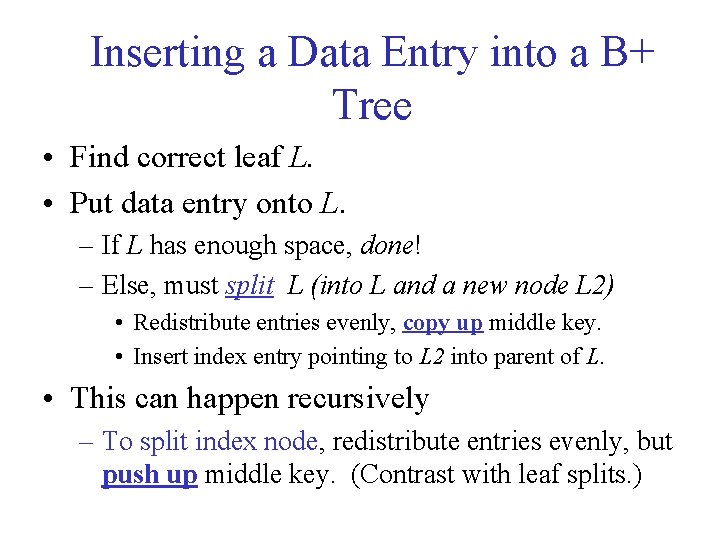 Inserting a Data Entry into a B+ Tree

• Find correct leaf L.
• Put data entry onto L.
  – If L has enough space, done!
  – Else, must split L (into L and a new node L2)
    • Redistribute entries evenly, copy up middle key.
    • Insert index entry pointing to L2 into parent of L.
• This can happen recursively
  – To split index node, redistribute entries evenly, but push up middle key. (Contrast with leaf splits.)